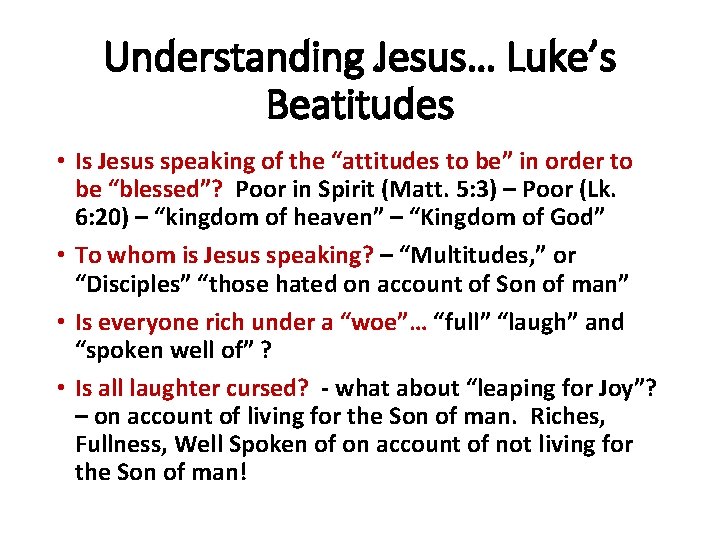 Understanding Jesus… Luke's Beatitudes

• Is Jesus speaking of the "attitudes to be" in order to be "blessed"? Poor in Spirit (Matt. 5:3) – Poor (Lk. 6:20) – "kingdom of heaven" – "Kingdom of God"

• To whom is Jesus speaking? – "Multitudes," or "Disciples" "those hated on account of Son of man"

• Is everyone rich under a "woe"… "full" "laugh" and "spoken well of" ?

• Is all laughter cursed? - what about "leaping for Joy"? – on account of living for the Son of man. Riches, Fullness, Well Spoken of on account of not living for the Son of man!